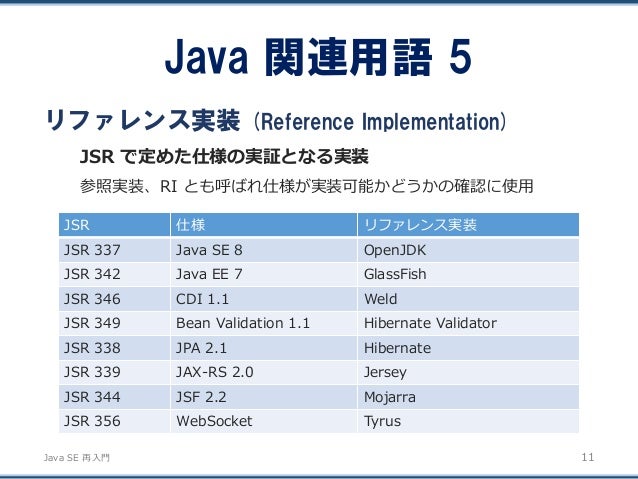 Java 関連用語 5

リファレンス実装 (Reference Implementation)

JSR で定めた仕様の実証となる実装

参照実装、RI とも呼ばれ仕様が実装可能かどうかの確認に使用

| JSR | 仕様 | リファレンス実装 |
|---|---|---|
| JSR 337 | Java SE 8 | OpenJDK |
| JSR 342 | Java EE 7 | GlassFish |
| JSR 346 | CDI 1.1 | Weld |
| JSR 349 | Bean Validation 1.1 | Hibernate Validator |
| JSR 338 | JPA 2.1 | Hibernate |
| JSR 339 | JAX-RS 2.0 | Jersey |
| JSR 344 | JSF 2.2 | Mojarra |
| JSR 356 | WebSocket | Tyrus |

Java SE 再入門

11